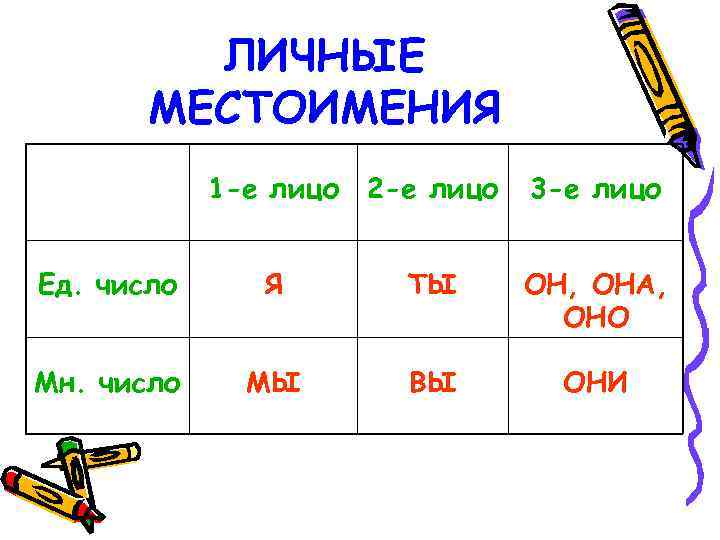 ЛИЧНЫЕ МЕСТОИМЕНИЯ

| | 1-е лицо | 2-е лицо | 3-е лицо |
|---|---|---|---|
| Ед. число | Я | ТЫ | ОН, ОНА, ОНО |
| Мн. число | МЫ | ВЫ | ОНИ |